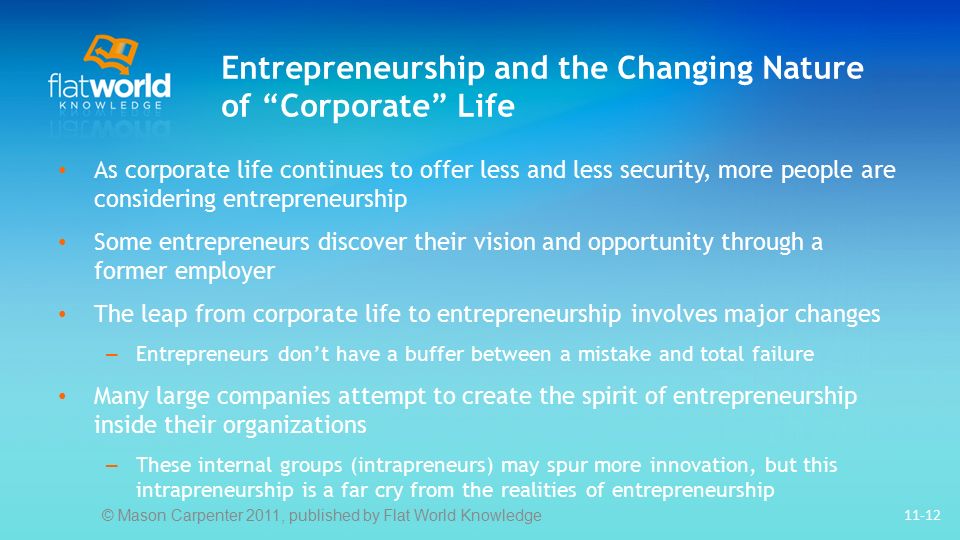 flatworld
KNOWLEDGE

Entrepreneurship and the Changing Nature of “Corporate” Life

• As corporate life continues to offer less and less security, more people are considering entrepreneurship

• Some entrepreneurs discover their vision and opportunity through a former employer

• The leap from corporate life to entrepreneurship involves major changes

– Entrepreneurs don’t have a buffer between a mistake and total failure

• Many large companies attempt to create the spirit of entrepreneurship inside their organizations

– These internal groups (intrapreneurs) may spur more innovation, but this intrapreneurship is a far cry from the realities of entrepreneurship

© Mason Carpenter 2011, published by Flat World Knowledge

11-12